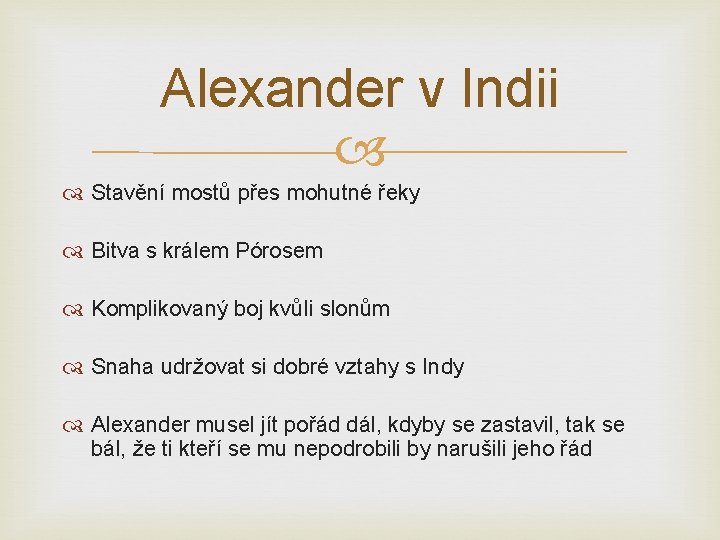 Alexander v Indii

Stavění mostů přes mohutné řeky

Bitva s králem Pórosem

Komplikovaný boj kvůli slonům

Snaha udržovat si dobré vztahy s Indy

Alexander musel jít pořád dál, kdyby se zastavil, tak se bál, že ti kteří se mu nepodrobili by narušili jeho řád